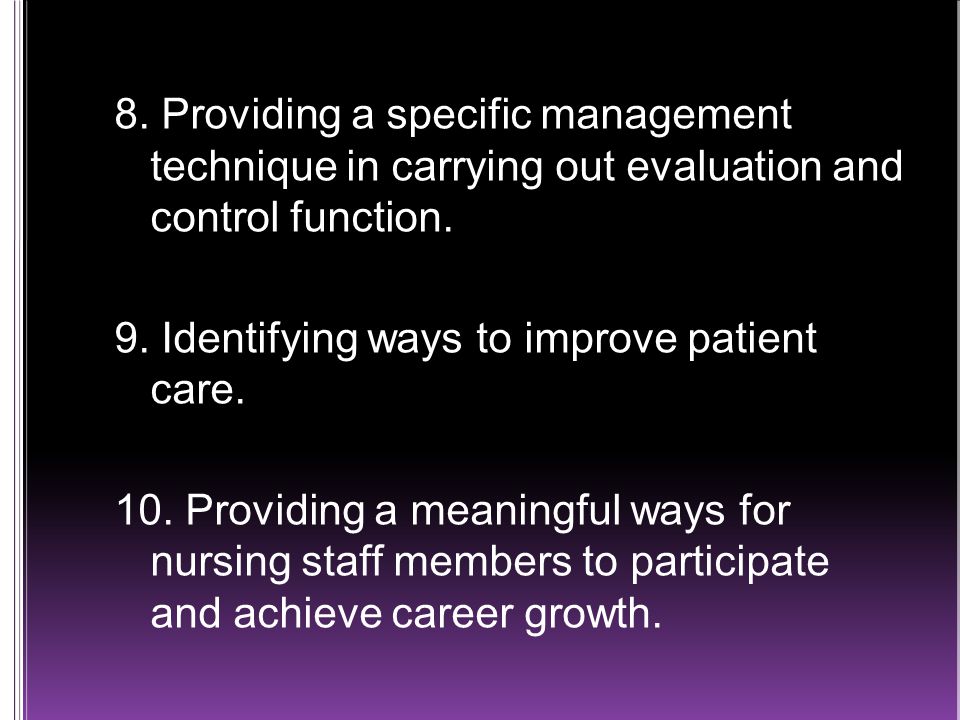 8. Providing a specific management technique in carrying out evaluation and control function.

9. Identifying ways to improve patient care.

10. Providing a meaningful ways for nursing staff members to participate and achieve career growth.